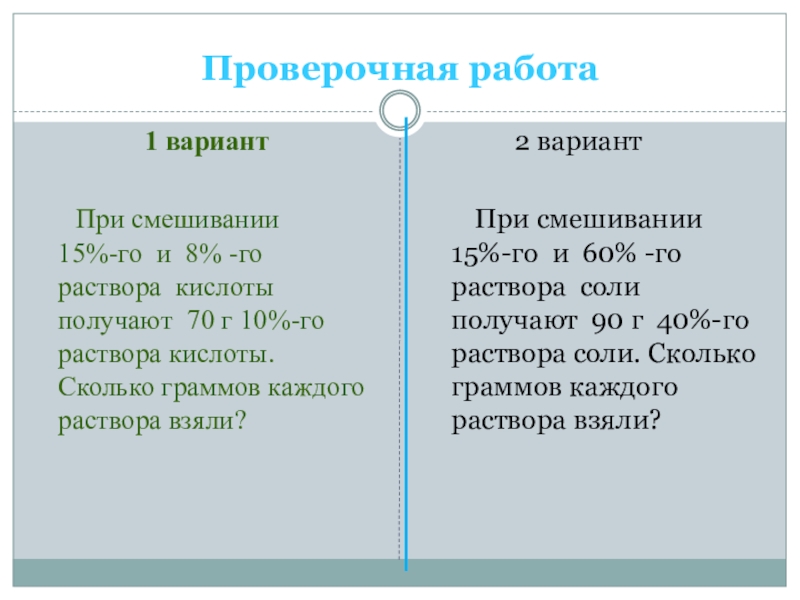 Проверочная работа

1 вариант

При смешивании 15%-го и 8% -го раствора кислоты получают 70 г 10%-го раствора кислоты. Сколько граммов каждого раствора взяли?

2 вариант

При смешивании 15%-го и 60% -го раствора соли получают 90 г 40%-го раствора соли. Сколько граммов каждого раствора взяли?